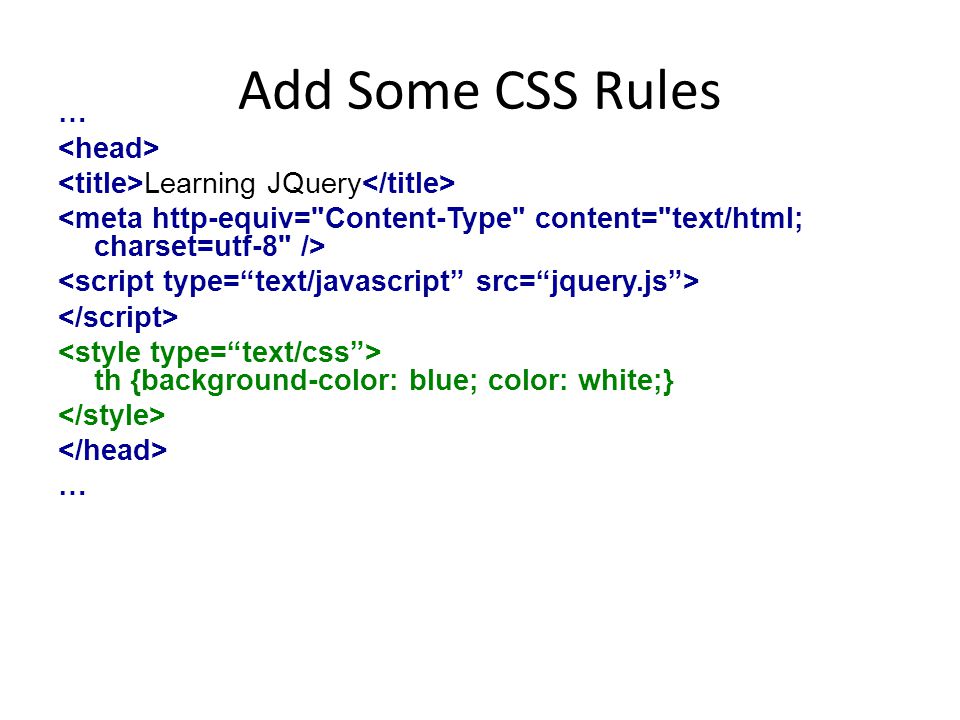 Add Some CSS Rules

…
<head>
<title>Learning JQuery</title>
<meta http-equiv="Content-Type" content="text/html; charset=utf-8" />
<script type=“text/javascript” src=“jquery.js”>
</script>
<style type=“text/css”>
th {background-color: blue; color: white;}
</style>
</head>
…